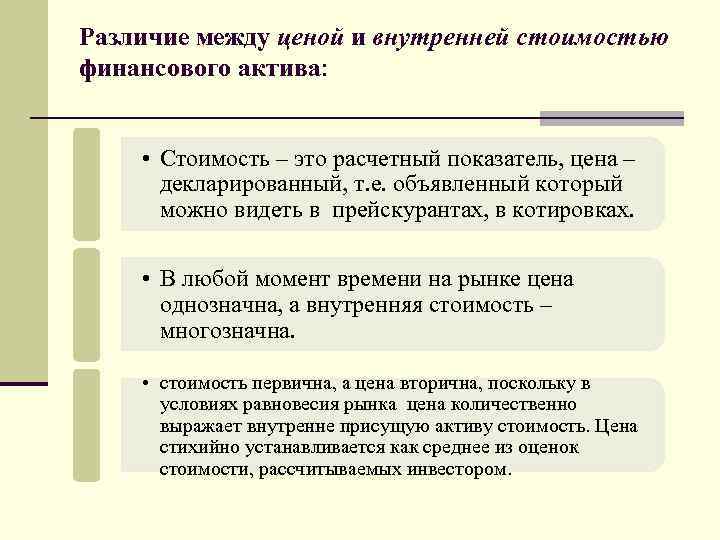 Различие между ценой и внутренней стоимостью финансового актива:

• Стоимость – это расчетный показатель, цена – декларированный, т.е. объявленный который можно видеть в  прейскурантах, в котировках.

• В любой момент времени на рынке цена однозначна, а внутренняя стоимость – многозначна.

• стоимость первична, а цена вторична, поскольку в условиях равновесия рынка  цена количественно выражает внутренне присущую активу стоимость. Цена стихийно устанавливается как среднее из оценок стоимости, рассчитываемых инвестором.